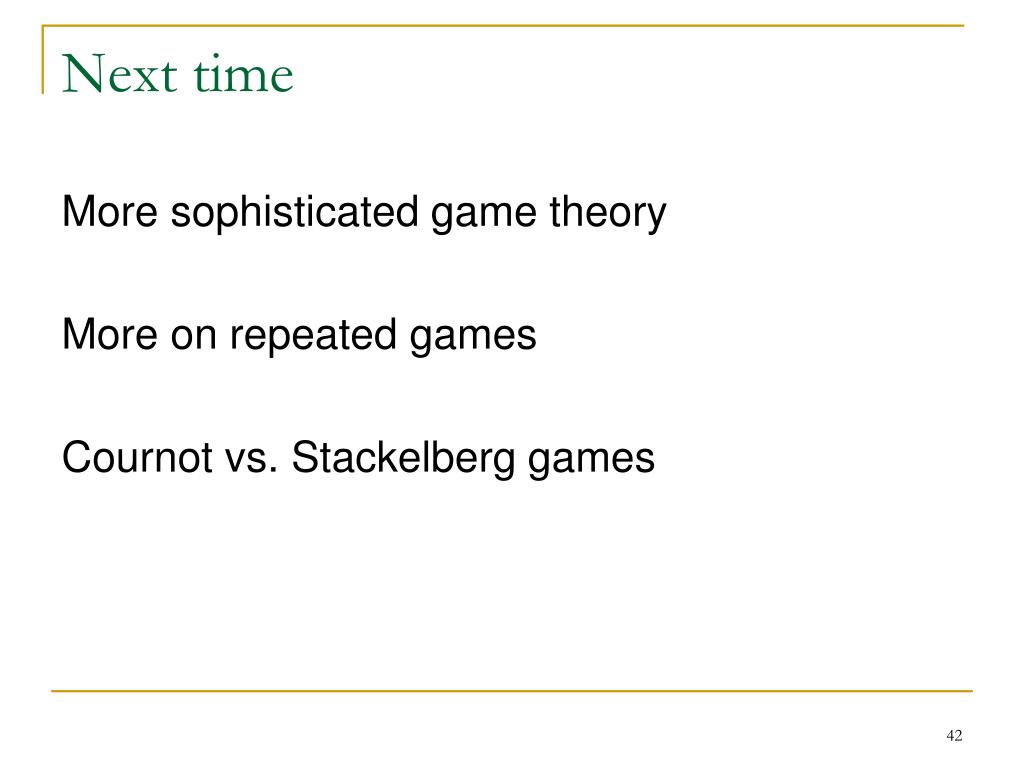 Next time

More sophisticated game theory

More on repeated games

Cournot vs. Stackelberg games

42